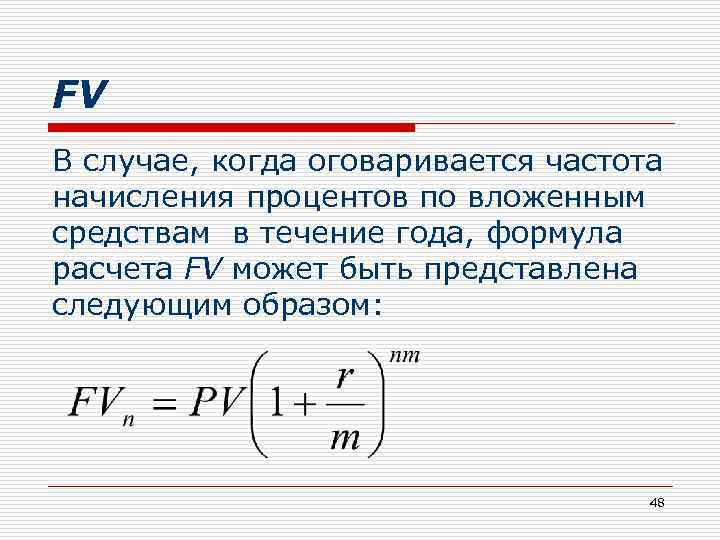 FV

В случае, когда оговаривается частота начисления процентов по вложенным средствам  в течение года, формула расчета FV может быть представлена следующим образом:

$FV_n = PV\left(1+\frac{r}{m}\right)^{nm}$

48